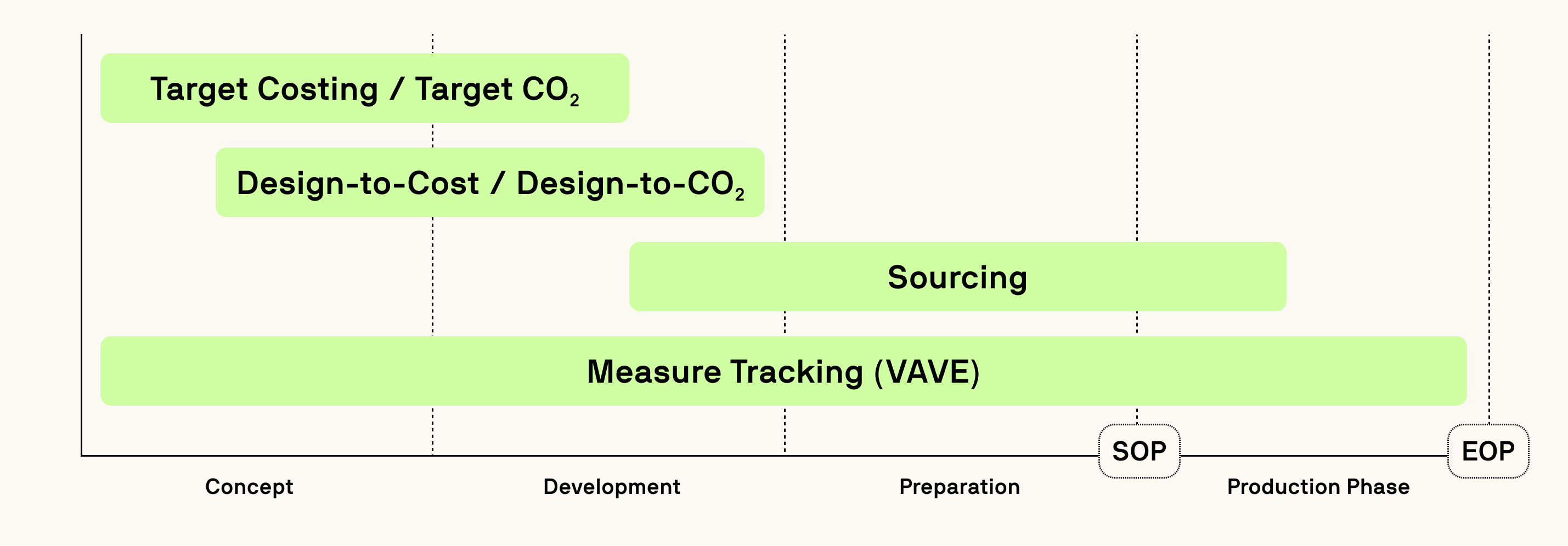 Target Costing / Target $CO_2$

Design-to-Cost / Design-to-$CO_2$

Sourcing

Measure Tracking (VAVE)

SOP

EOP

Concept

Development

Preparation

Production Phase